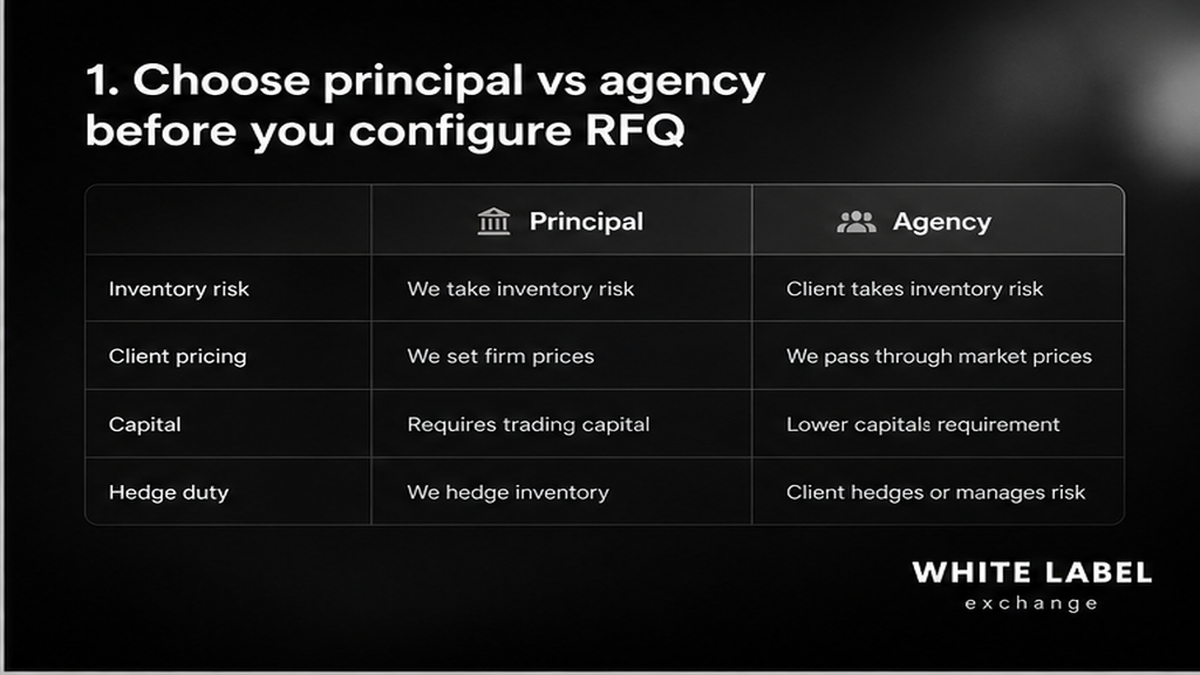 1. Choose principal vs agency before you configure RFQ

| | Principal | Agency |
|---|---|---|
| Inventory risk | We take inventory risk | Client takes inventory risk |
| Client pricing | We set firm prices | We pass through market prices |
| Capital | Requires trading capital | Lower capitals requirement |
| Hedge duty | We hedge inventory | Client hedges or manages risk |

WHITE LABEL
exchange